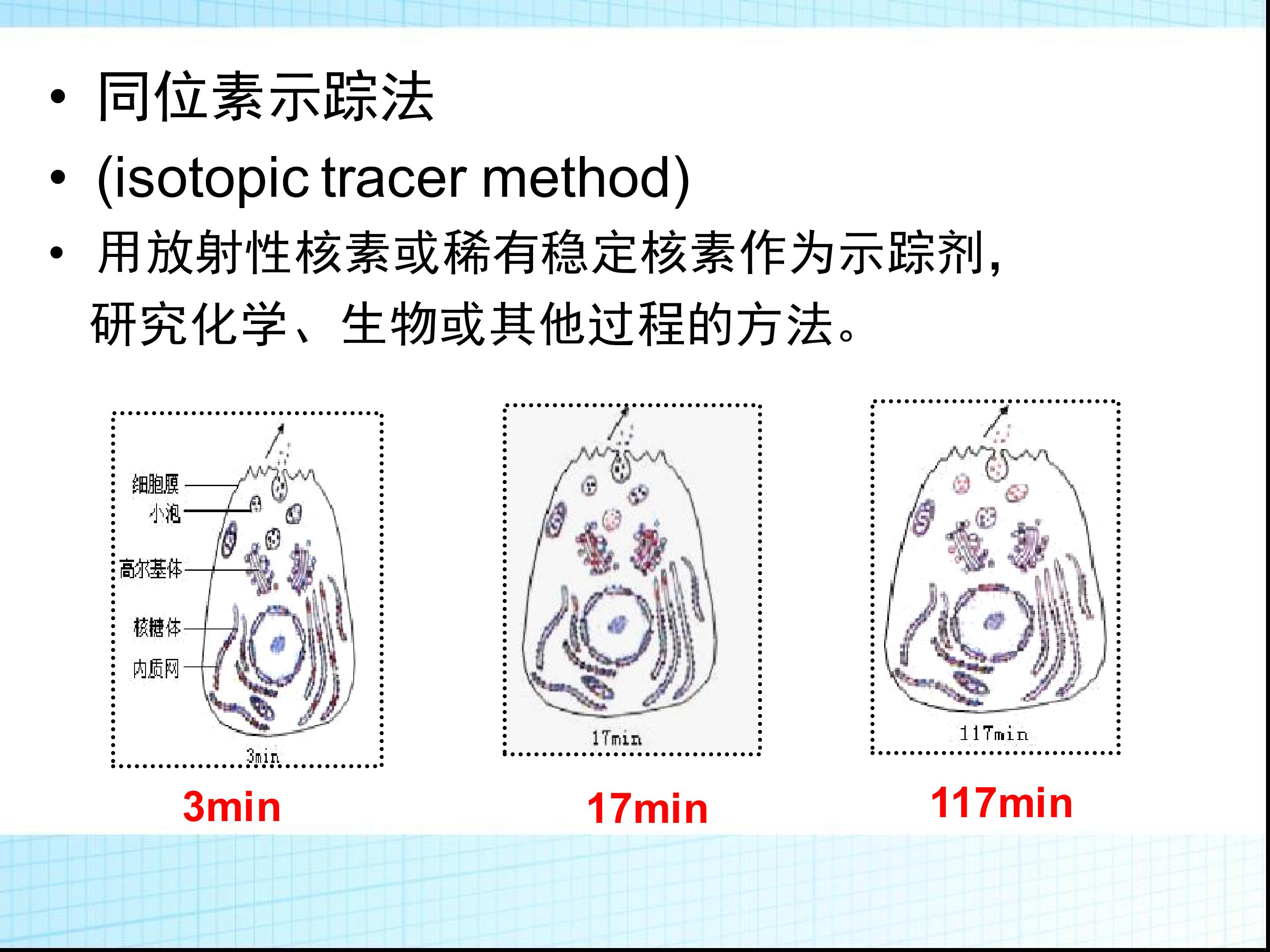 • 同位素示踪法
• (isotopic tracer method)
• 用放射性核素或稀有稳定核素作为示踪剂，研究化学、生物或其他过程的方法。

细胞膜
小泡
高尔基体
核糖体
内质网
3min

3min

17min

17min

117min

117min